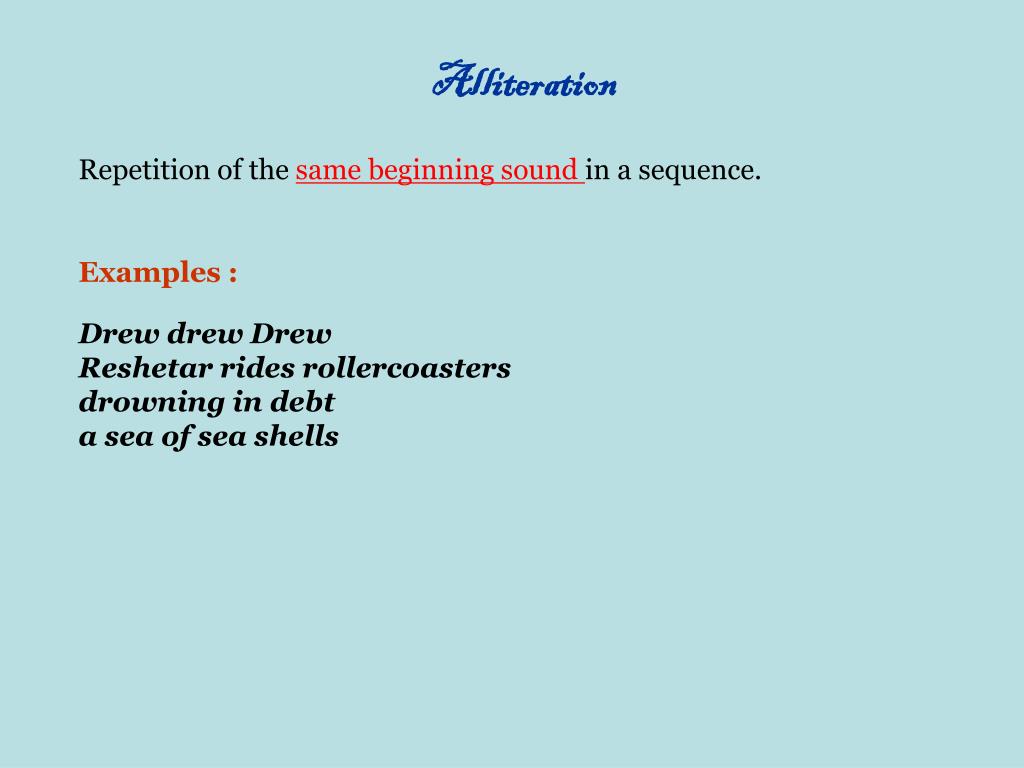 Alliteration

Repetition of the same beginning sound in a sequence.

Examples :

Drew drew Drew
Reshetar rides rollercoasters
drowning in debt
a sea of sea shells